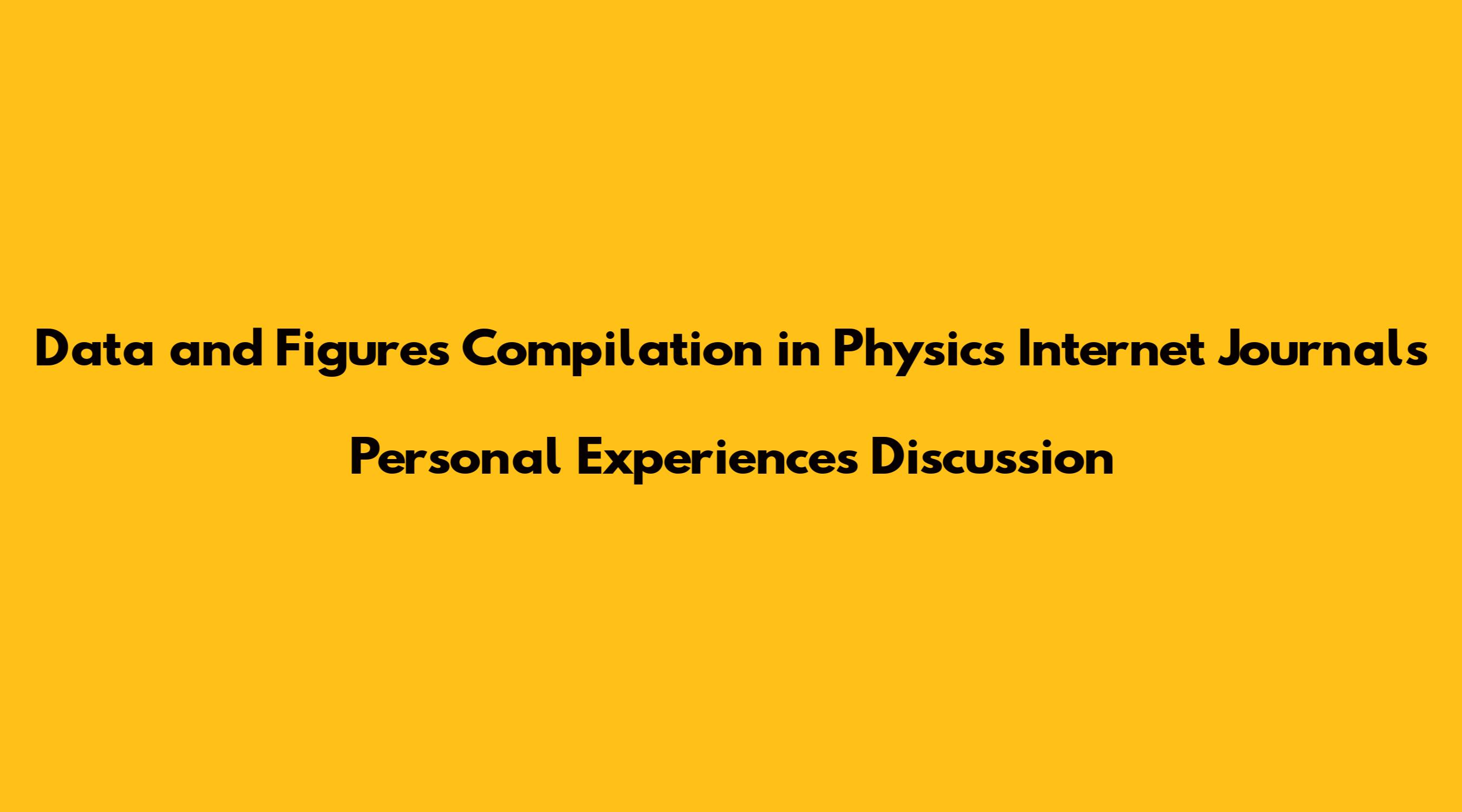 Data and Figures Compilation in Physics Internet Journals

Personal Experiences Discussion